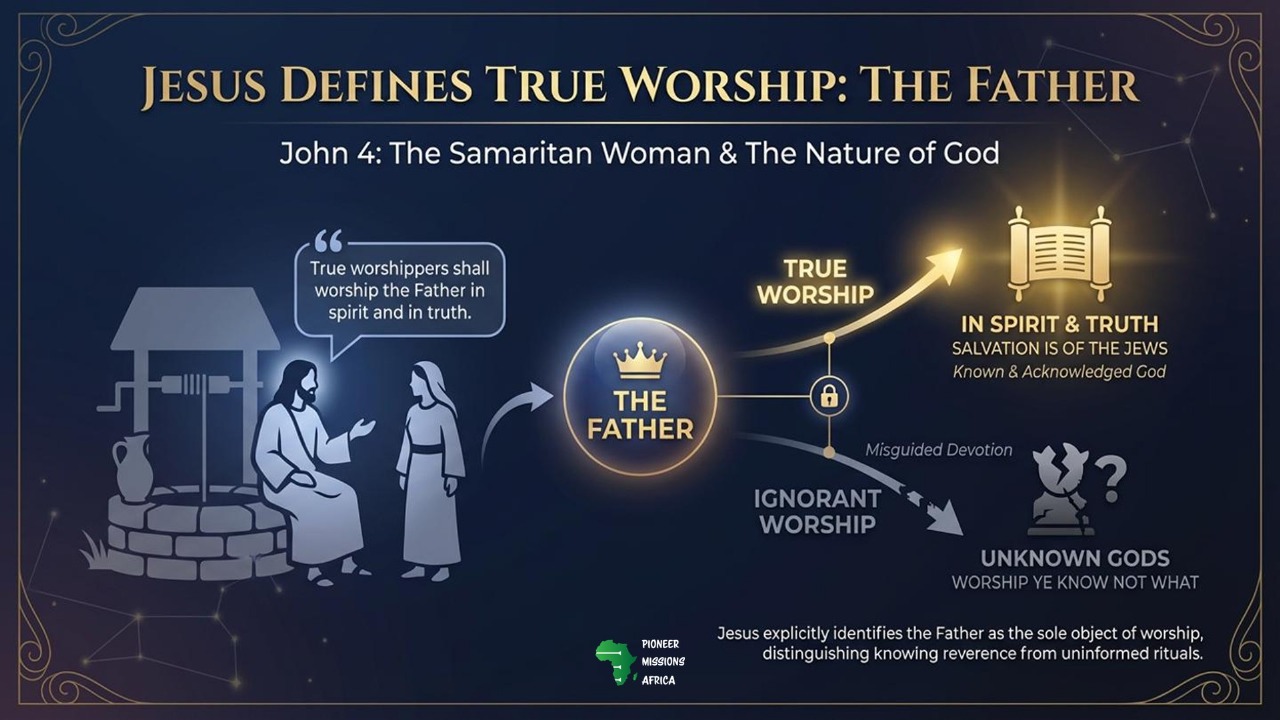 JESUS DEFINES TRUE WORSHIP: THE FATHER

John 4: The Samaritan Woman & The Nature of God

True worshippers shall worship the Father in spirit and in truth.

THE FATHER

TRUE WORSHIP

IN SPIRIT & TRUTH
SALVATION IS OF THE JEWS
Known & Acknowledged God

Misguided Devotion

IGNORANT WORSHIP

UNKNOWN GODS
WORSHIP YE KNOW NOT WHAT

PIONEER MISSIONS AFRICA

Jesus explicitly identifies the Father as the sole object of worship, distinguishing knowing reverence from uninformed rituals.